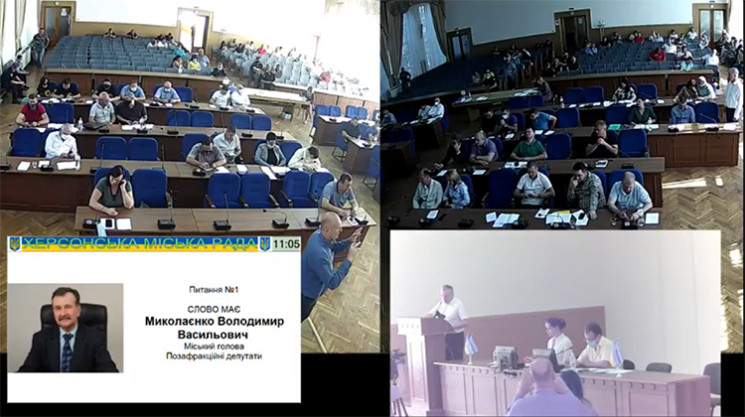 ХЕРСОНСЬКА МІСЬКА РАДА 11:05

Питання №1

СЛОВО МАЄ
Миколаєнко Володимир Васильович
Міський голова
Позафракційні депутати